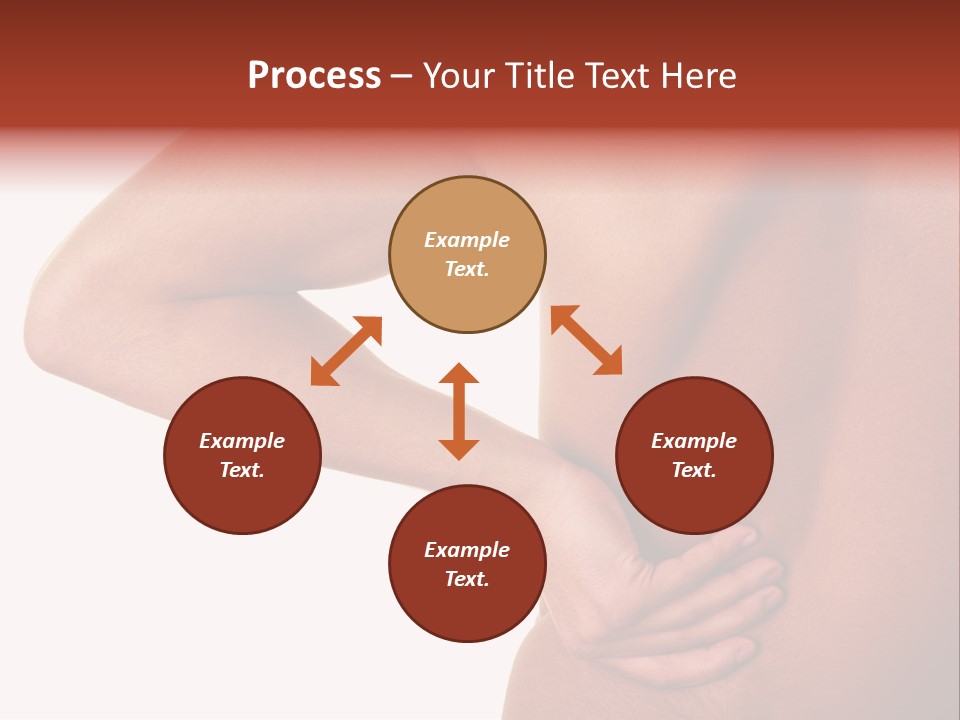 Process – Your Title Text Here

Example Text.

Example Text.

Example Text.

Example Text.